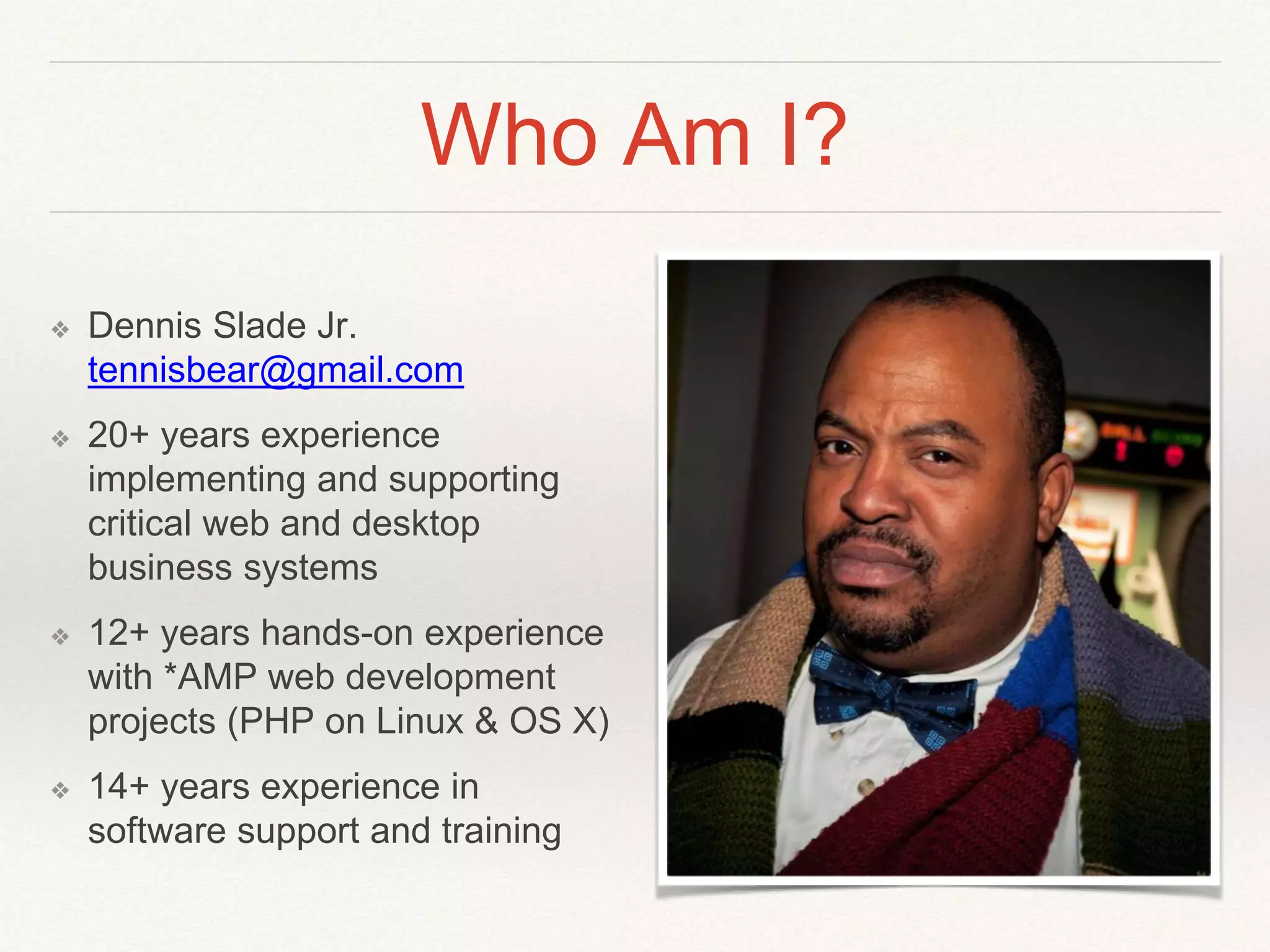 Who Am I?

❖ Dennis Slade Jr.
tennisbear@gmail.com

❖ 20+ years experience implementing and supporting critical web and desktop business systems

❖ 12+ years hands-on experience with *AMP web development projects (PHP on Linux & OS X)

❖ 14+ years experience in software support and training